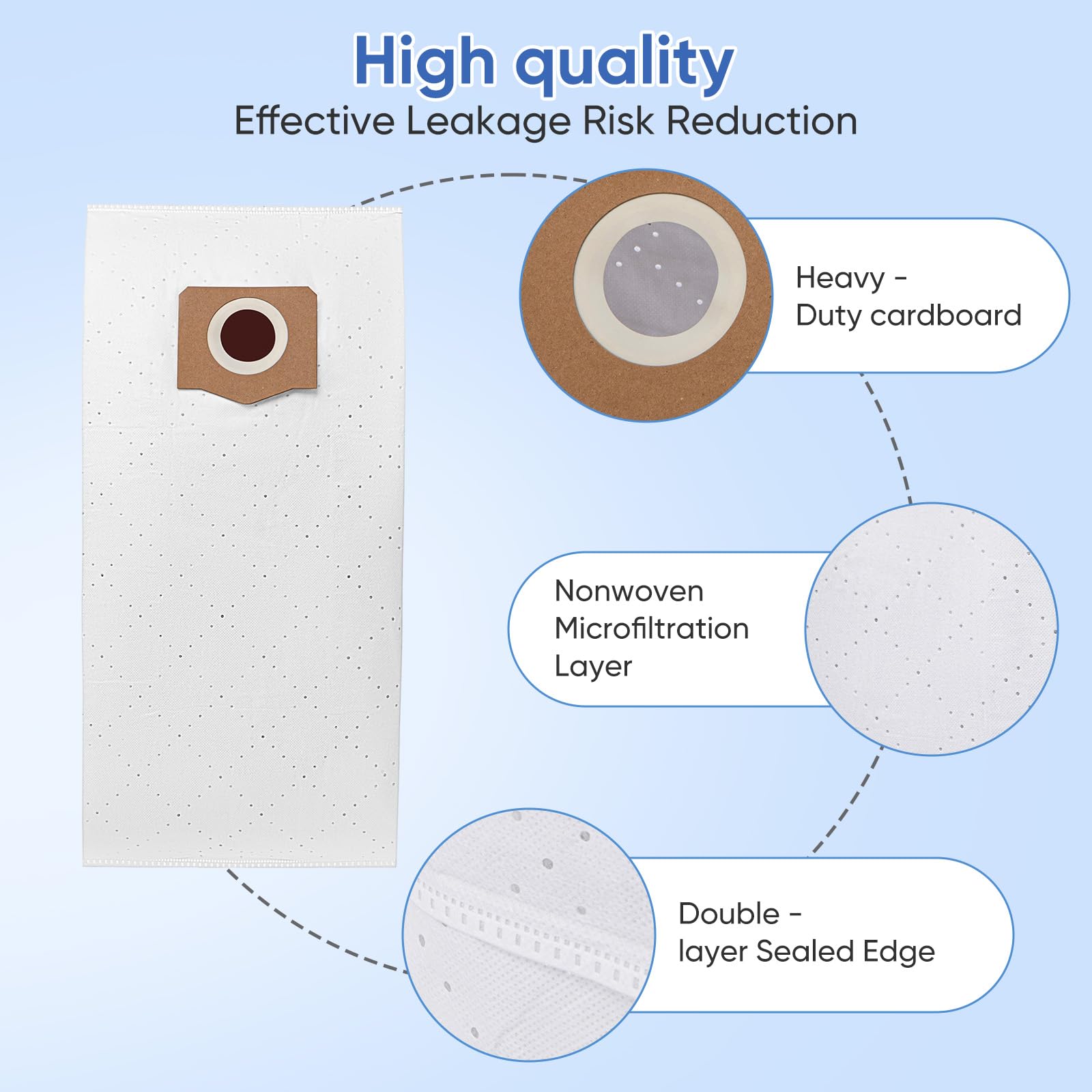 High quality
Effective Leakage Risk Reduction

Heavy - Duty cardboard

Nonwoven Microfiltration Layer

Double - layer Sealed Edge